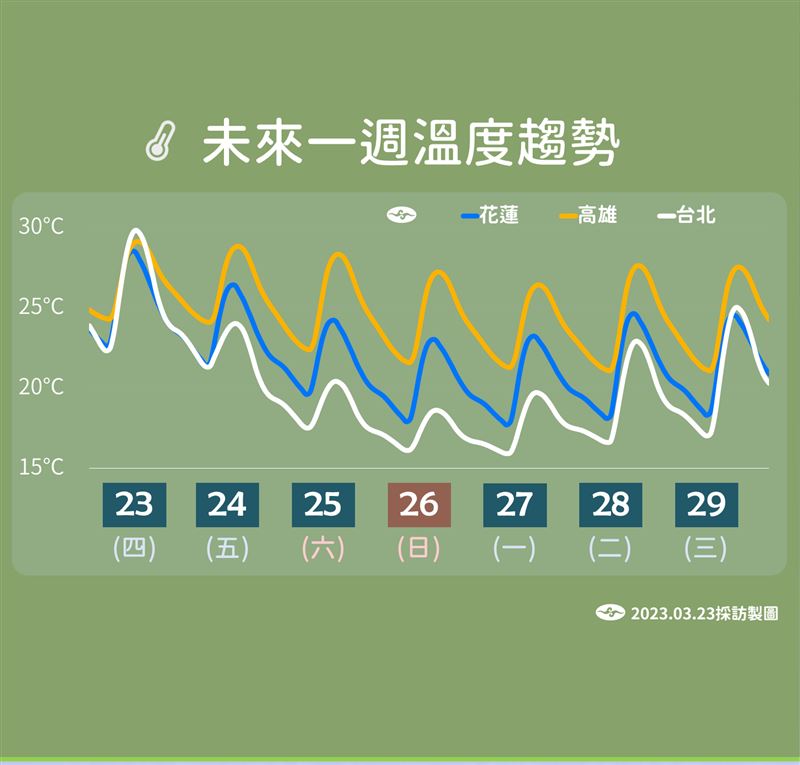 未來一週溫度趨勢

花蓮 高雄 台北

30°C
25°C
20°C
15°C

23 (四)
24 (五)
25 (六)
26 (日)
27 (一)
28 (二)
29 (三)

2023.03.23採訪製圖